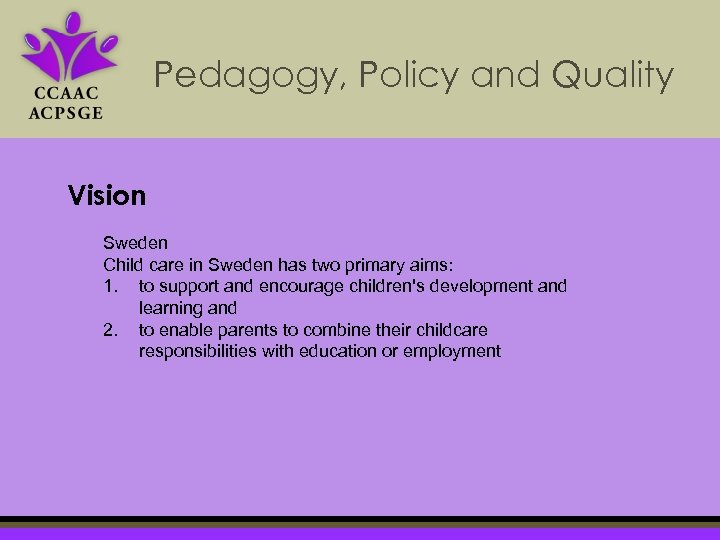 CCAAC
ACPSGE

Pedagogy, Policy and Quality

Vision

Sweden
Child care in Sweden has two primary aims:
1. to support and encourage children's development and learning and
2. to enable parents to combine their childcare responsibilities with education or employment